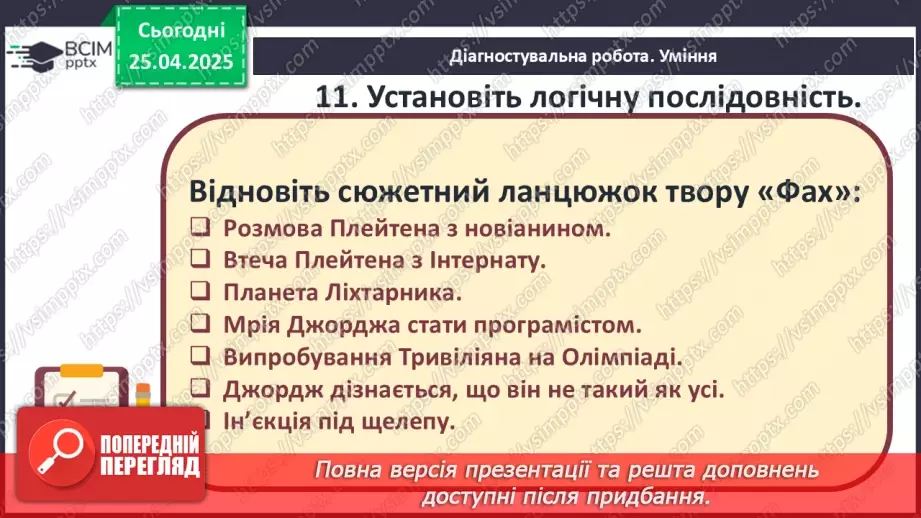 ВСІМ pptx

Сьогодні 25.04.2025

Діагностувальна робота. Уміння

11. Установіть логічну послідовність.

Відновіть сюжетний ланцюжок твору «Фах»:
❑ Розмова Плейтена з новіанином.
❑ Втеча Плейтена з Інтернату.
❑ Планета Ліхтарника.
❑ Мрія Джорджа стати програмістом.
❑ Випробування Тривіліяна на Олімпіаді.
❑ Джордж дізнається, що він не такий як усі.
❑ Ін'єкція під щелепу.

ПОПЕРЕДНІЙ ПЕРЕГЛЯД

Повна версія презентації та решта доповнень доступні після придбання.

https://vsimpptx.com